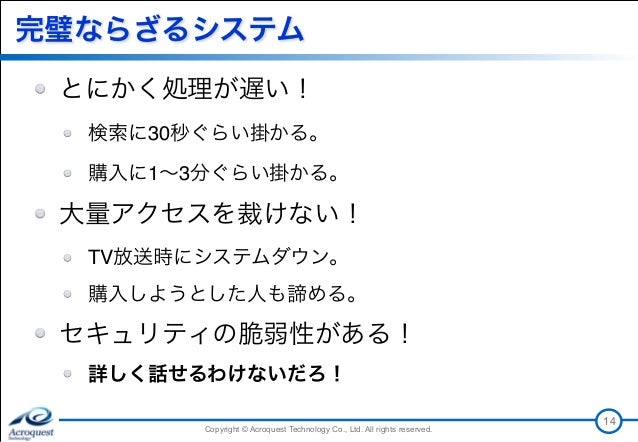 完璧ならざるシステム

とにかく処理が遅い！

検索に30秒ぐらい掛かる。

購入に1〜3分ぐらい掛かる。

大量アクセスを裁けない！

TV放送時にシステムダウン。

購入しようとした人も諦める。

セキュリティの脆弱性がある！

詳しく話せるわけないだろ！

Acroquest Technology

Copyright © Acroquest Technology Co., Ltd. All rights reserved.

14